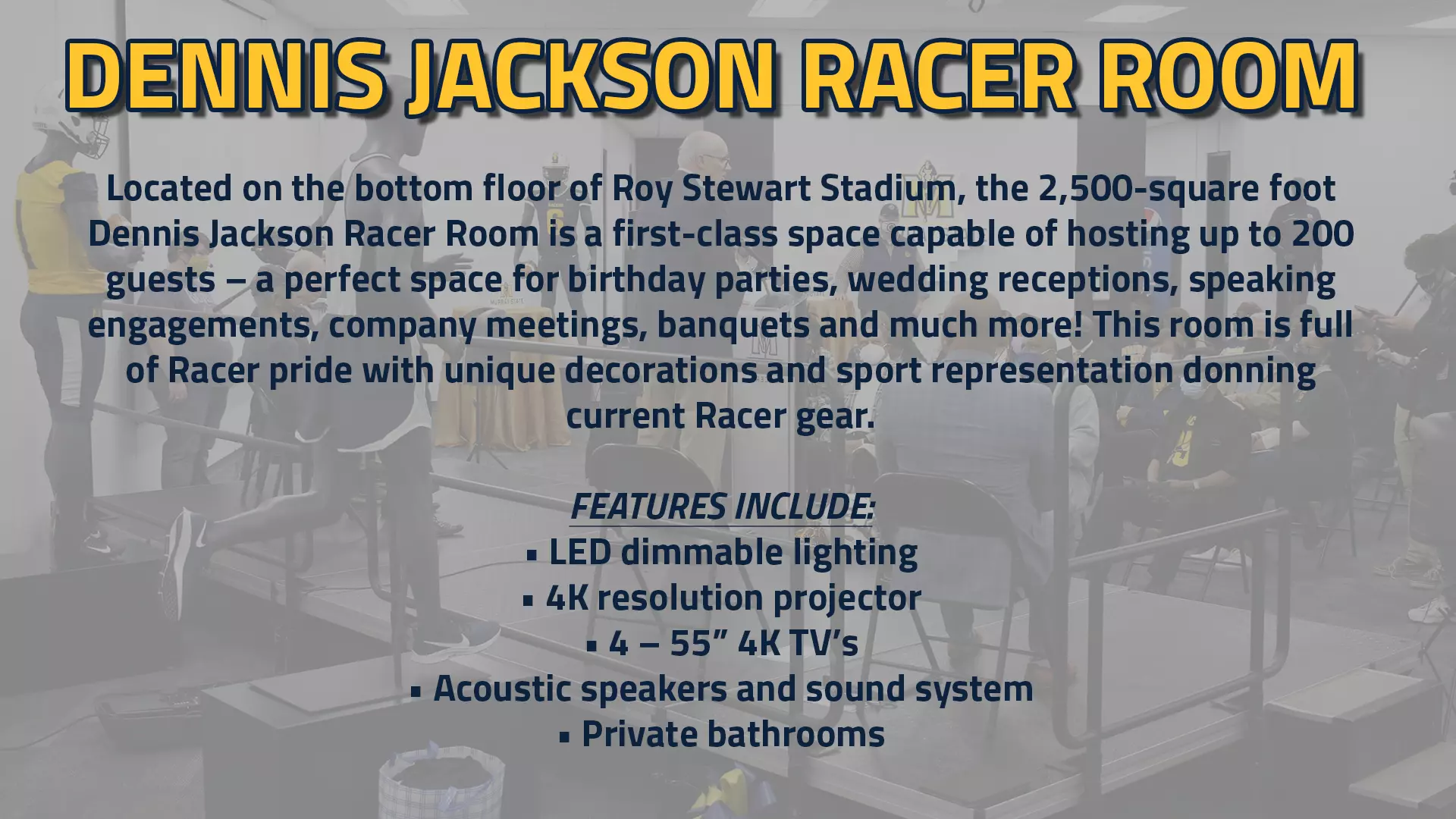 DENNIS JACKSON RACER ROOM

Located on the bottom floor of Roy Stewart Stadium, the 2,500-square foot Dennis Jackson Racer Room is a first-class space capable of hosting up to 200 guests – a perfect space for birthday parties, wedding receptions, speaking engagements, company meetings, banquets and much more! This room is full of Racer pride with unique decorations and sport representation donning current Racer gear.

FEATURES INCLUDE:
▪ LED dimmable lighting
▪ 4K resolution projector
▪ 4 – 55” 4K TV’s
▪ Acoustic speakers and sound system
▪ Private bathrooms